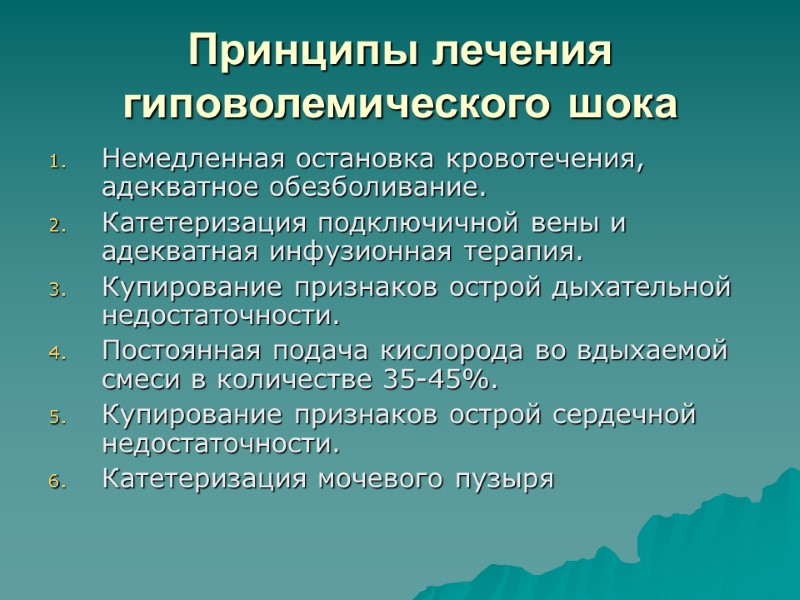 Принципы лечения гиповолемического шока

1. Немедленная остановка кровотечения, адекватное обезболивание.
2. Катетеризация подключичной вены и адекватная инфузионная терапия.
3. Купирование признаков острой дыхательной недостаточности.
4. Постоянная подача кислорода во вдыхаемой смеси в количестве 35-45%.
5. Купирование признаков острой сердечной недостаточности.
6. Катетеризация мочевого пузыря